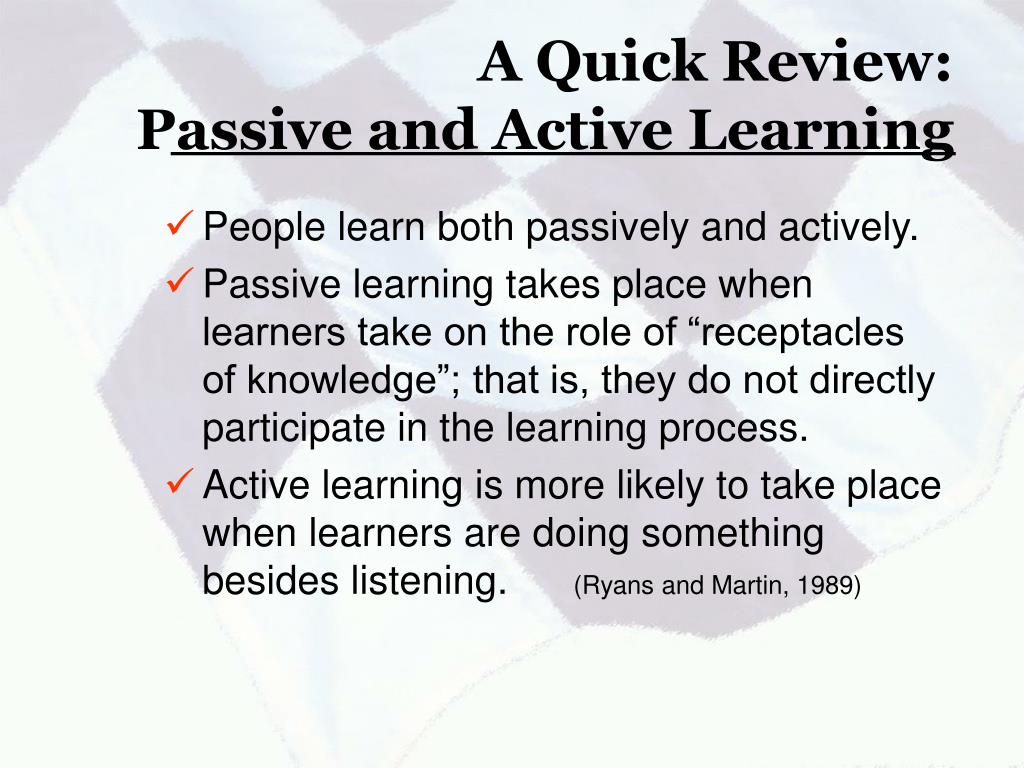 A Quick Review:
Passive and Active Learning

✓ People learn both passively and actively.

✓ Passive learning takes place when learners take on the role of “receptacles of knowledge”; that is, they do not directly participate in the learning process.

✓ Active learning is more likely to take place when learners are doing something besides listening. (Ryans and Martin, 1989)